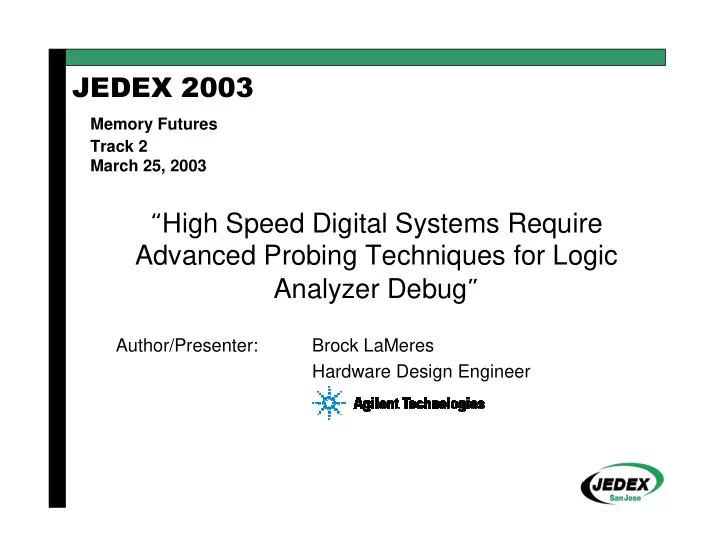 JEDEX 2003

Memory Futures
Track 2
March 25, 2003

“High Speed Digital Systems Require Advanced Probing Techniques for Logic Analyzer Debug”

Author/Presenter: Brock LaMeres
Hardware Design Engineer

Agilent Technologies

JEDEX
San Jose